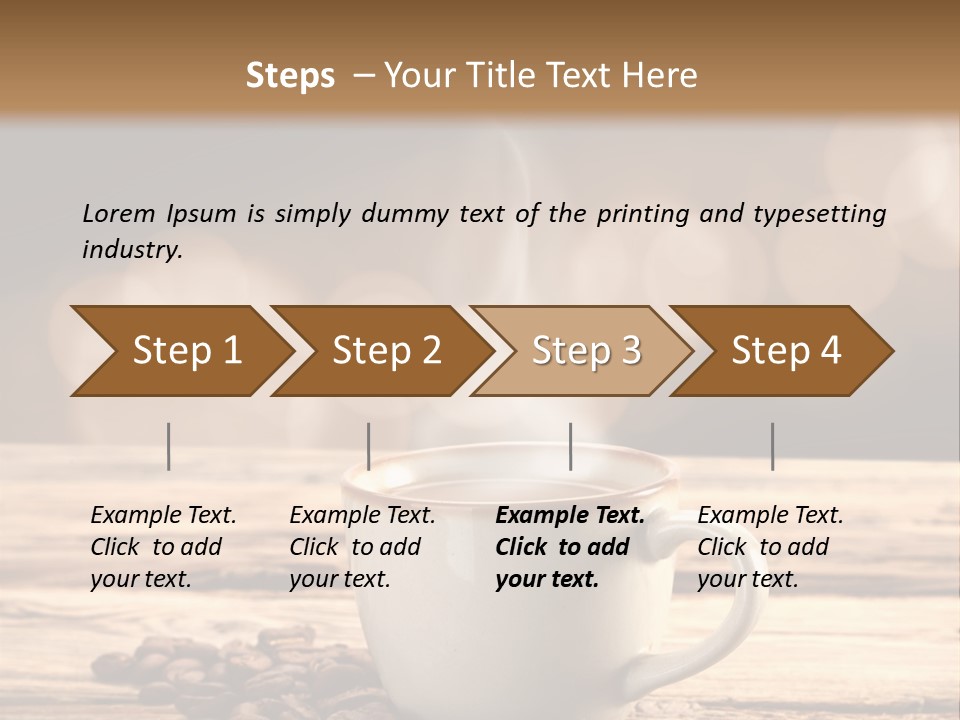 Steps – Your Title Text Here

Lorem Ipsum is simply dummy text of the printing and typesetting industry.

Step 1

Step 2

Step 3

Step 4

Example Text. Click to add your text.

Example Text. Click to add your text.

Example Text. Click to add your text.

Example Text. Click to add your text.